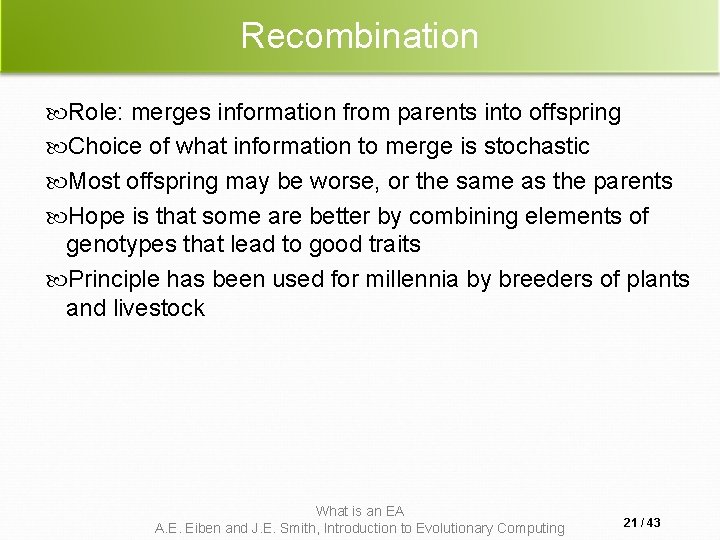 Recombination

Role: merges information from parents into offspring

Choice of what information to merge is stochastic

Most offspring may be worse, or the same as the parents

Hope is that some are better by combining elements of genotypes that lead to good traits

Principle has been used for millennia by breeders of plants and livestock

What is an EA
A.E. Eiben and J.E. Smith, Introduction to Evolutionary Computing

21 / 43